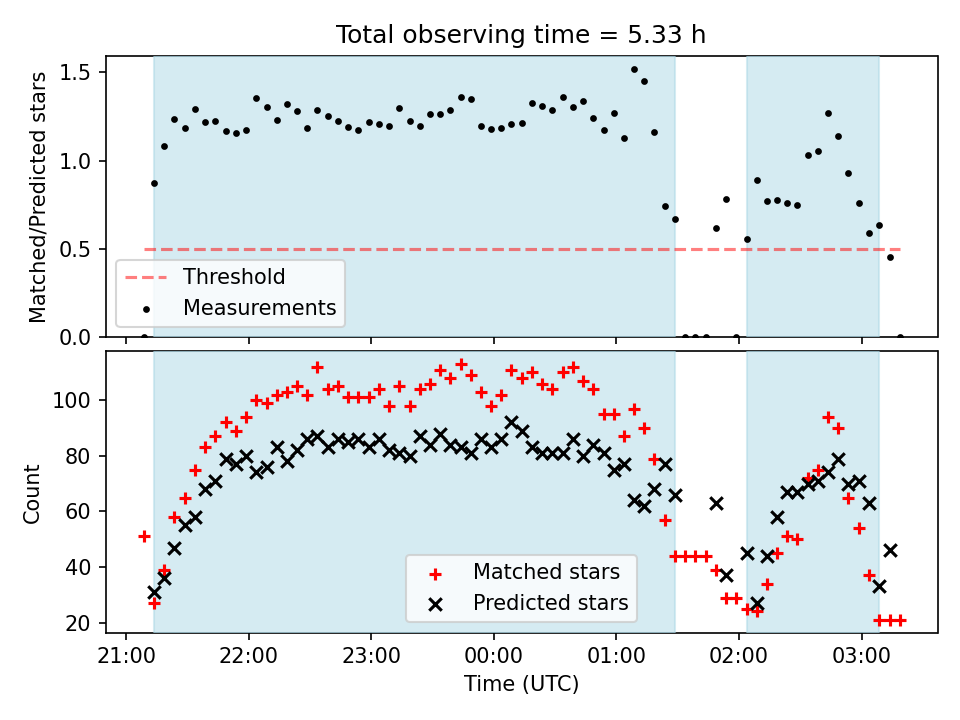 Total observing time = 5.33 h

Matched/Predicted stars

1.5
1.0
0.5
0.0

Threshold
Measurements

Count

100
80
60
40
20

Matched stars
Predicted stars

21:00
22:00
23:00
00:00
01:00
02:00
03:00

Time (UTC)